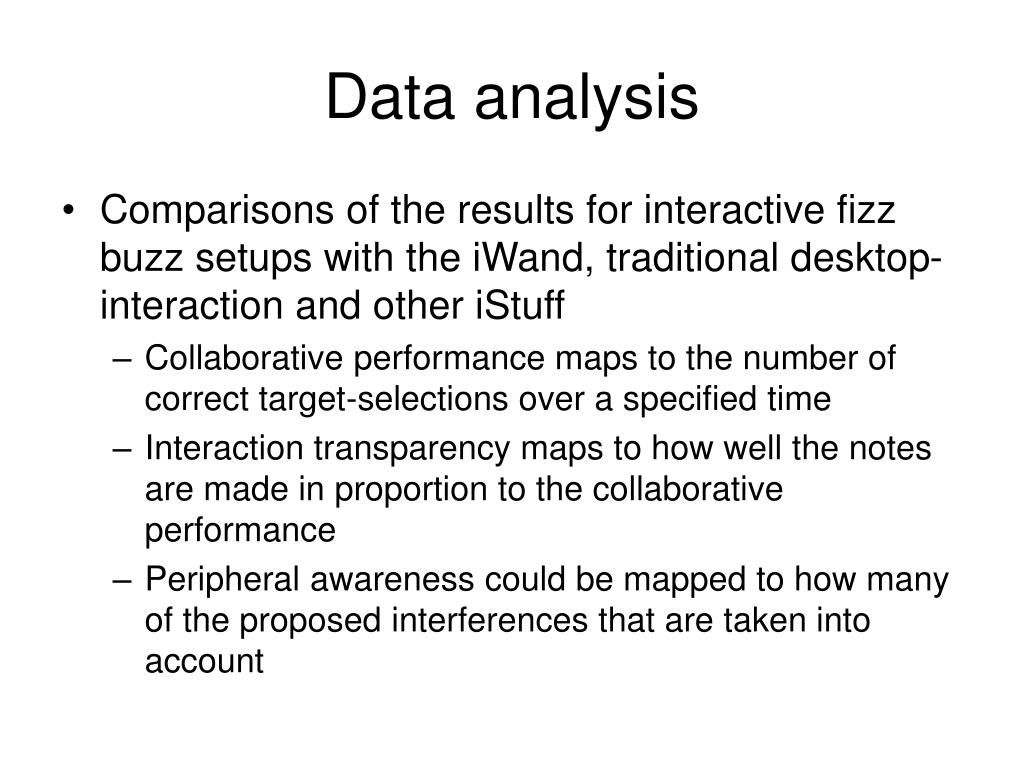 Data analysis

• Comparisons of the results for interactive fizz buzz setups with the iWand, traditional desktop-interaction and other iStuff

– Collaborative performance maps to the number of correct target-selections over a specified time

– Interaction transparency maps to how well the notes are made in proportion to the collaborative performance

– Peripheral awareness could be mapped to how many of the proposed interferences that are taken into account